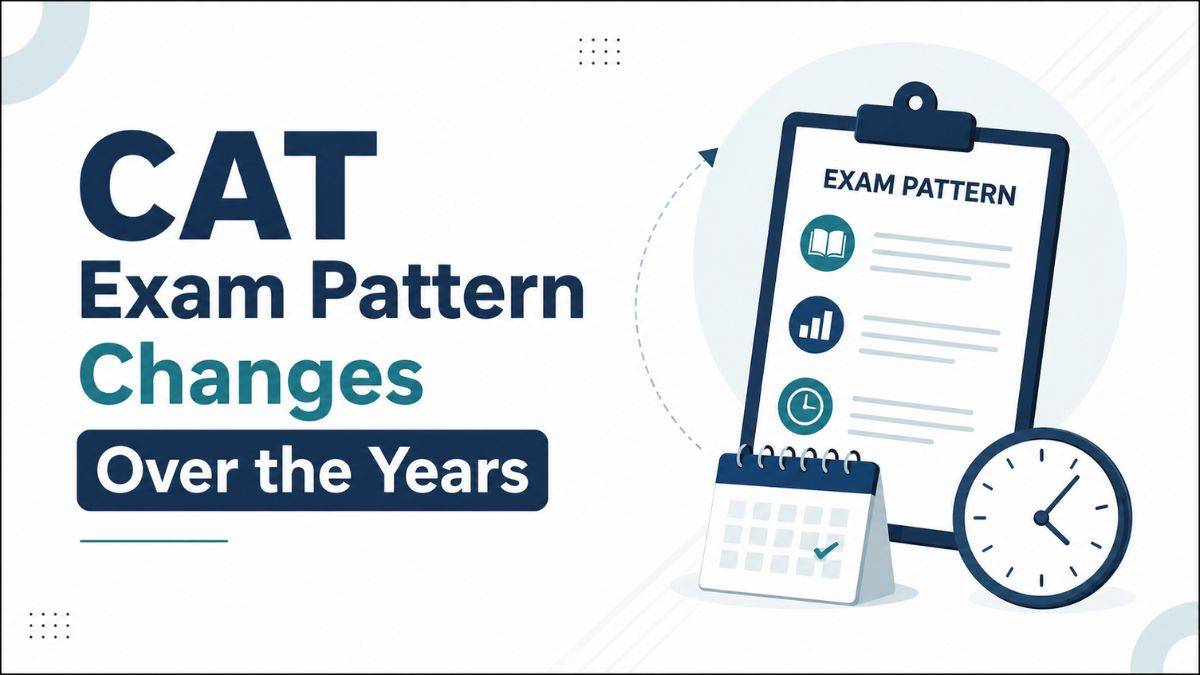 CAT
Exam Pattern
Changes
Over the Years

EXAM PATTERN